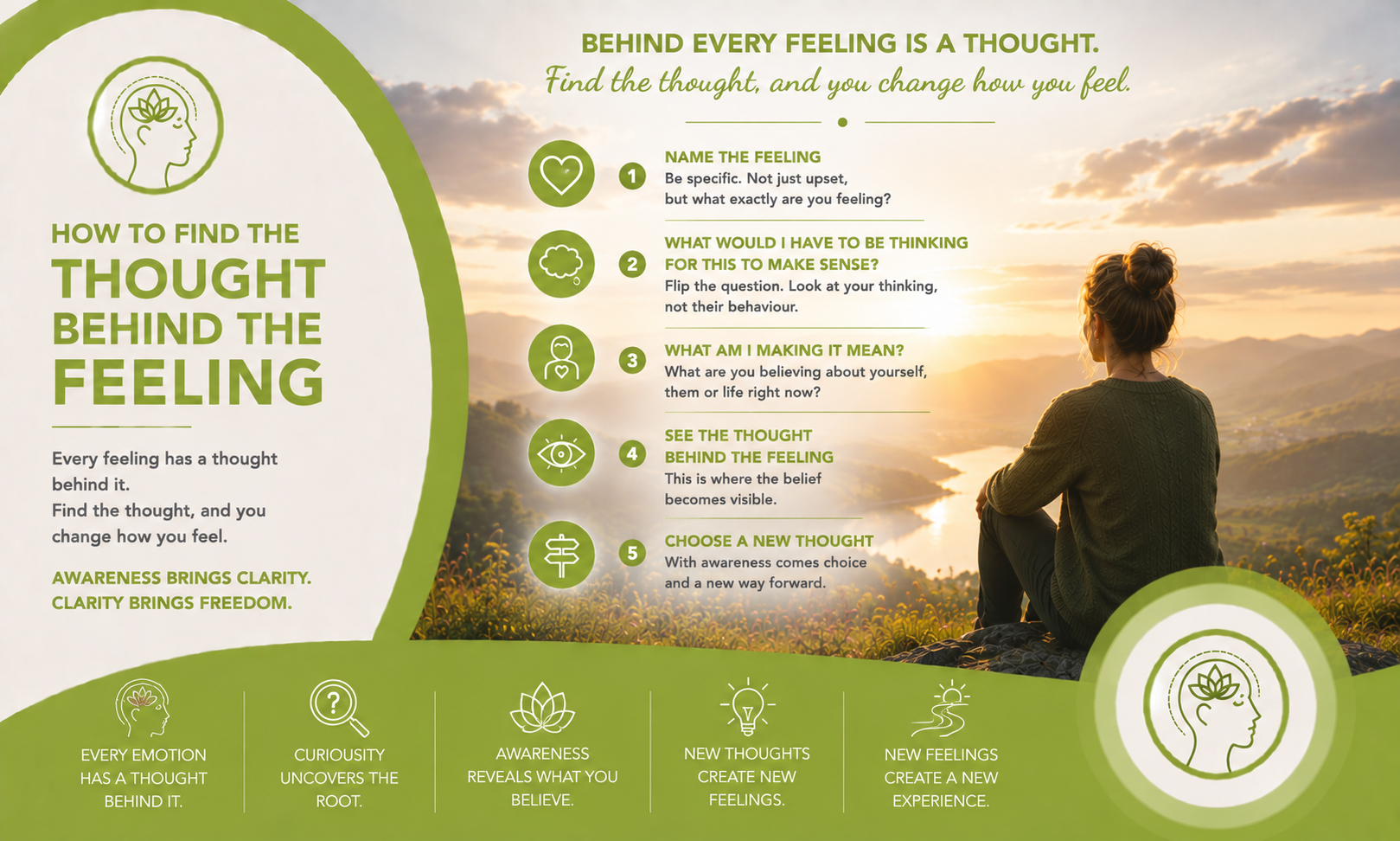 HOW TO FIND THE THOUGHT BEHIND THE FEELING

Every feeling has a thought behind it.
Find the thought, and you change how you feel.

AWARENESS BRINGS CLARITY.
CLARITY BRINGS FREEDOM.

BEHIND EVERY FEELING IS A THOUGHT.
Find the thought, and you change how you feel.

1 NAME THE FEELING
Be specific. Not just upset, but what exactly are you feeling?

2 WHAT WOULD I HAVE TO BE THINKING FOR THIS TO MAKE SENSE?
Flip the question. Look at your thinking, not their behaviour.

3 WHAT AM I MAKING IT MEAN?
What are you believing about yourself, them or life right now?

4 SEE THE THOUGHT BEHIND THE FEELING
This is where the belief becomes visible.

5 CHOOSE A NEW THOUGHT
With awareness comes choice and a new way forward.

EVERY EMOTION HAS A THOUGHT BEHIND IT.

CURIOUSITY UNCOVERS THE ROOT.

AWARENESS REVEALS WHAT YOU BELIEVE.

NEW THOUGHTS CREATE NEW FEELINGS.

NEW FEELINGS CREATE A NEW EXPERIENCE.